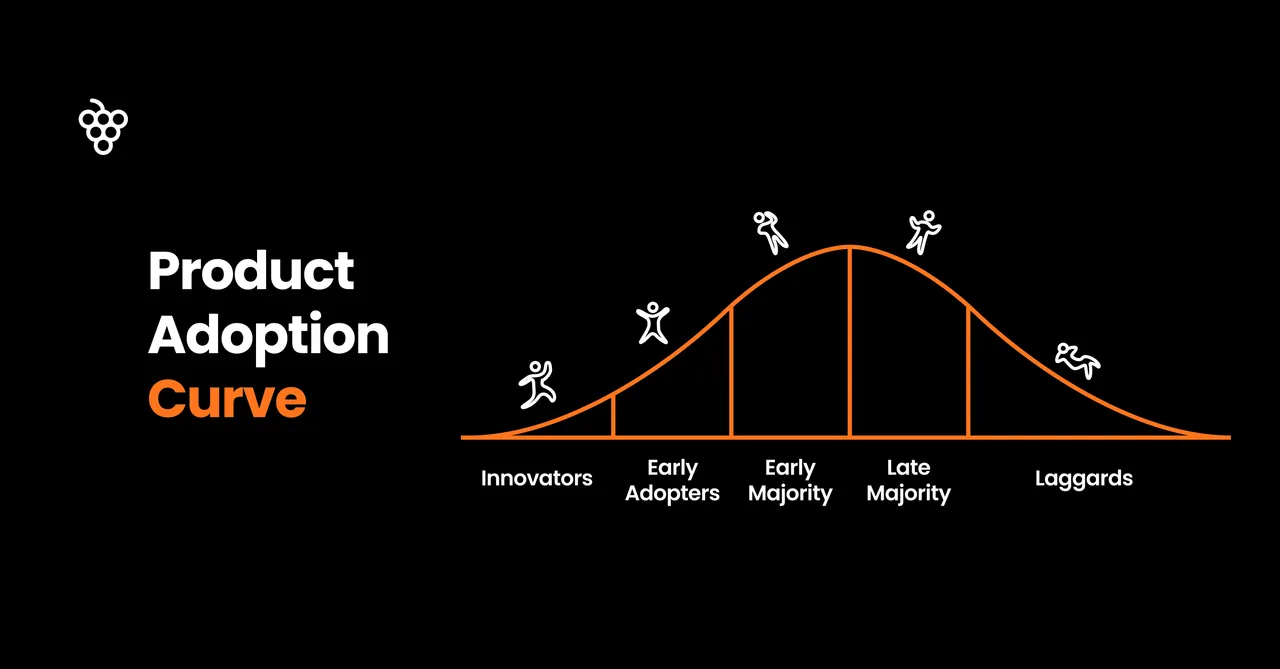 Product Adoption Curve

Innovators

Early Adopters

Early Majority

Late Majority

Laggards